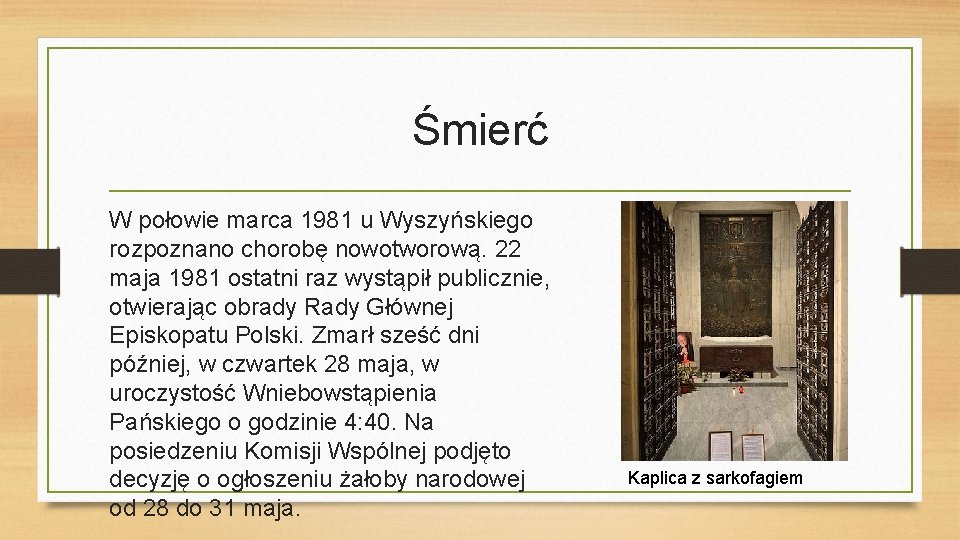 Śmierć

W połowie marca 1981 u Wyszyńskiego rozpoznano chorobę nowotworową. 22 maja 1981 ostatni raz wystąpił publicznie, otwierając obrady Rady Głównej Episkopatu Polski. Zmarł sześć dni później, w czwartek 28 maja, w uroczystość Wniebowstąpienia Pańskiego o godzinie 4:40. Na posiedzeniu Komisji Wspólnej podjęto decyzję o ogłoszeniu żałoby narodowej od 28 do 31 maja.

Kaplica z sarkofagiem